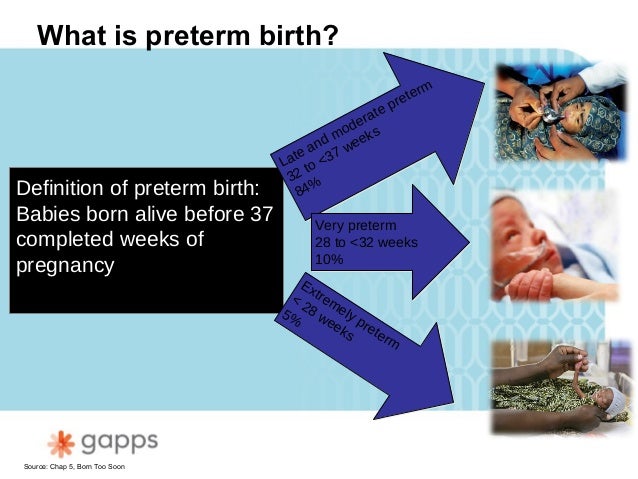 What is preterm birth?

Definition of preterm birth: Babies born alive before 37 completed weeks of pregnancy

Late and moderate preterm
32 to <37 weeks
84%

Very preterm
28 to <32 weeks
10%

Extremely preterm
< 28 weeks
5%

gapps

Source: Chap 5, Born Too Soon